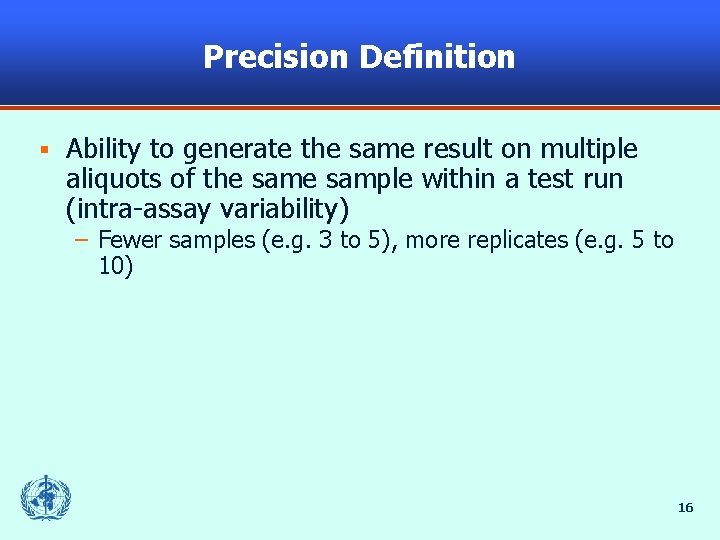 Precision Definition

▪ Ability to generate the same result on multiple aliquots of the same sample within a test run (intra-assay variability)

– Fewer samples (e.g. 3 to 5), more replicates (e.g. 5 to 10)

16